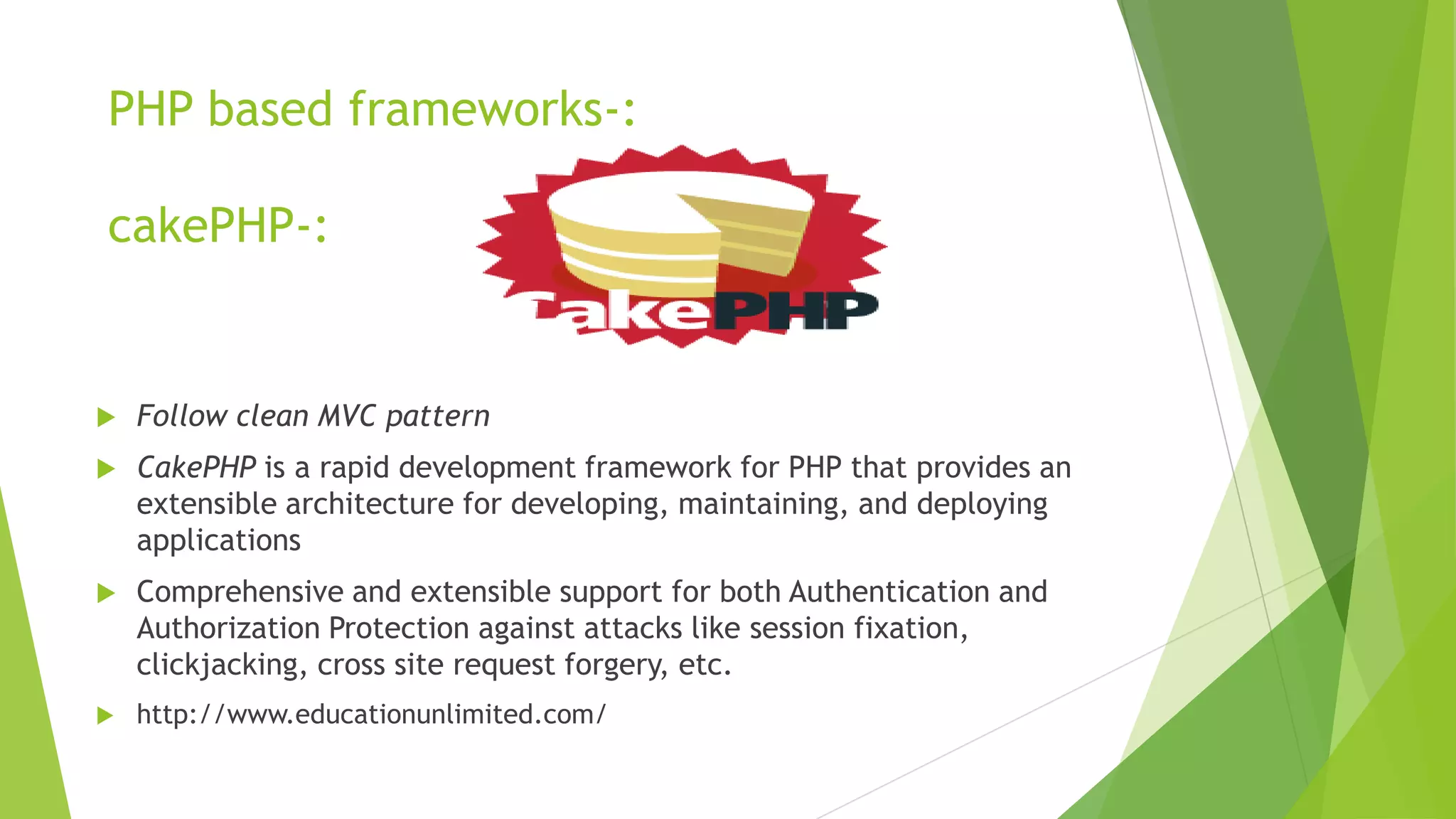 PHP based frameworks-:

cakePHP-:

CakePHP

Follow clean MVC pattern

CakePHP is a rapid development framework for PHP that provides an extensible architecture for developing, maintaining, and deploying applications

Comprehensive and extensible support for both Authentication and Authorization Protection against attacks like session fixation, clickjacking, cross site request forgery, etc.

http://www.educationunlimited.com/